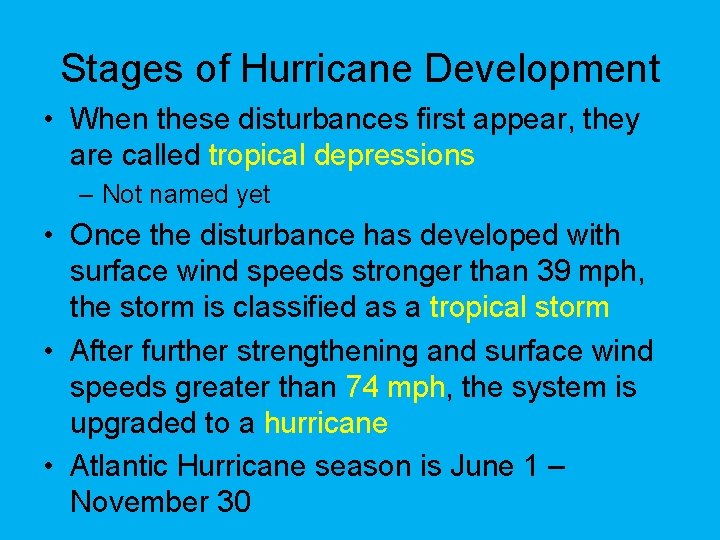 Stages of Hurricane Development

• When these disturbances first appear, they are called tropical depressions

– Not named yet

• Once the disturbance has developed with surface wind speeds stronger than 39 mph, the storm is classified as a tropical storm

• After further strengthening and surface wind speeds greater than 74 mph, the system is upgraded to a hurricane

• Atlantic Hurricane season is June 1 – November 30